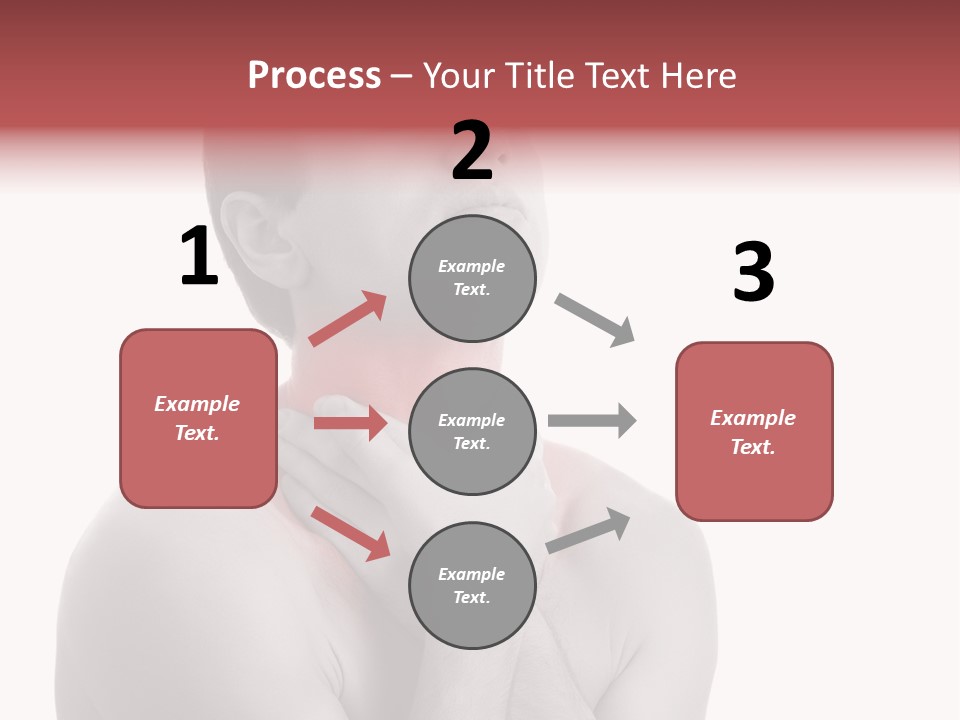 Process – Your Title Text Here

1

Example Text.

2

Example Text.

Example Text.

Example Text.

3

Example Text.